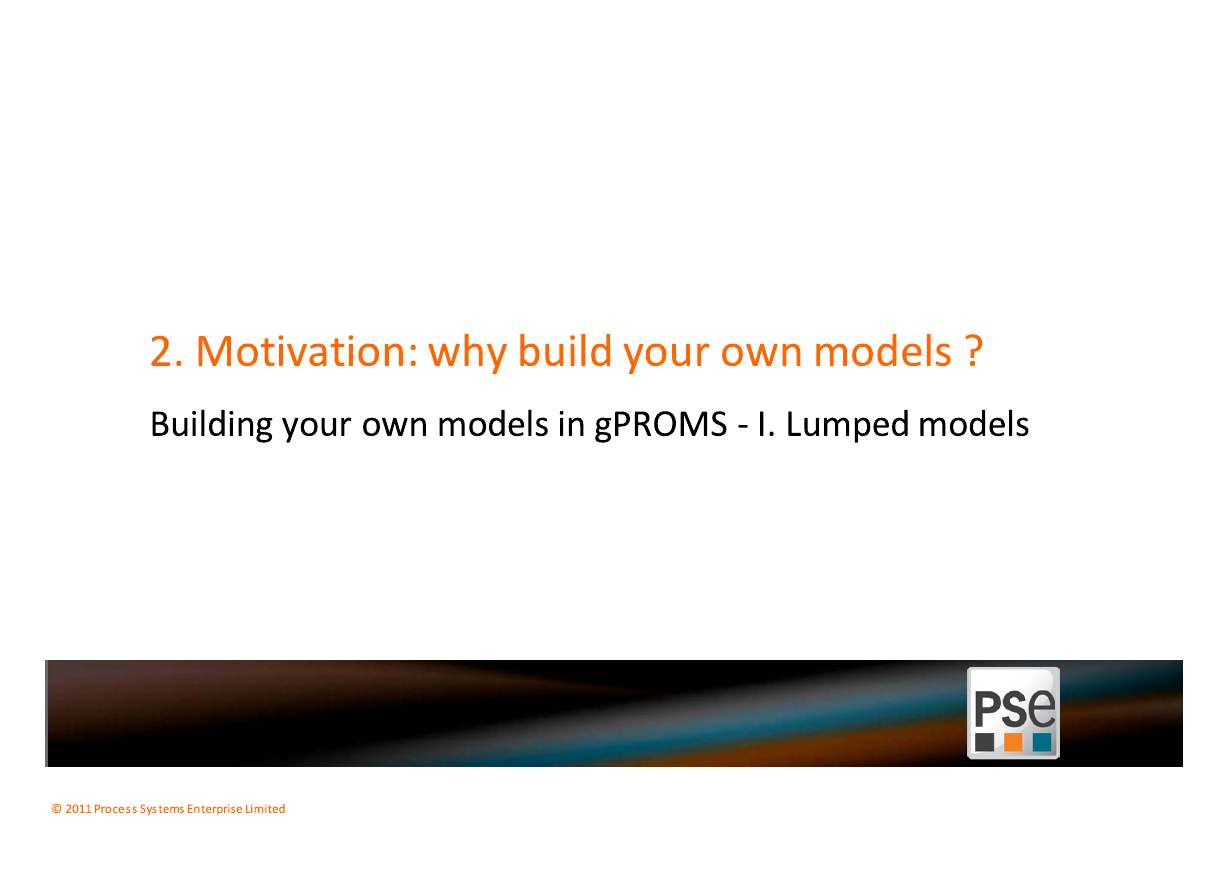 2. Motivation: why build your own models ?

Building your own models in gPROMS - I. Lumped models

PSe

© 2011 Process Systems Enterprise Limited